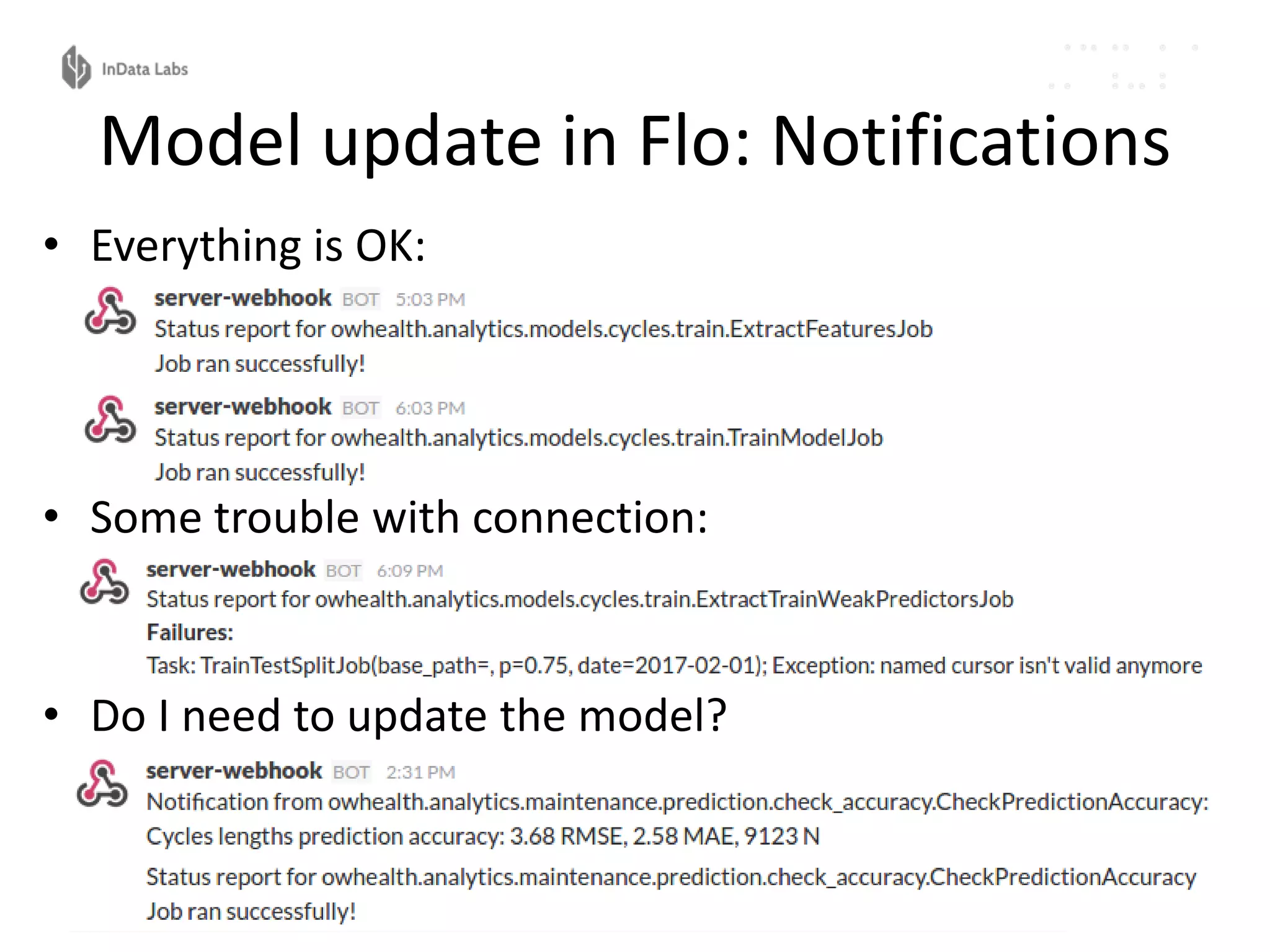 InData Labs

Model update in Flo: Notifications

• Everything is OK:

server-webhook BOT 5:03 PM
Status report for owhealth.analytics.models.cycles.train.ExtractFeaturesJob
Job ran successfully!

server-webhook BOT 6:03 PM
Status report for owhealth.analytics.models.cycles.train.TrainModelJob
Job ran successfully!

• Some trouble with connection:

server-webhook BOT 6:09 PM
Status report for owhealth.analytics.models.cycles.train.ExtractTrainWeakPredictorsJob
Failures:
Task: TrainTestSplitJob(base_path=, p=0.75, date=2017-02-01); Exception: named cursor isn't valid anymore

• Do I need to update the model?

server-webhook BOT 2:31 PM
Notification from owhealth.analytics.maintenance.prediction.check_accuracy.CheckPredictionAccuracy:
Cycles lengths prediction accuracy: 3.68 RMSE, 2.58 MAE, 9123 N
Status report for owhealth.analytics.maintenance.prediction.check_accuracy.CheckPredictionAccuracy
Job ran successfully!